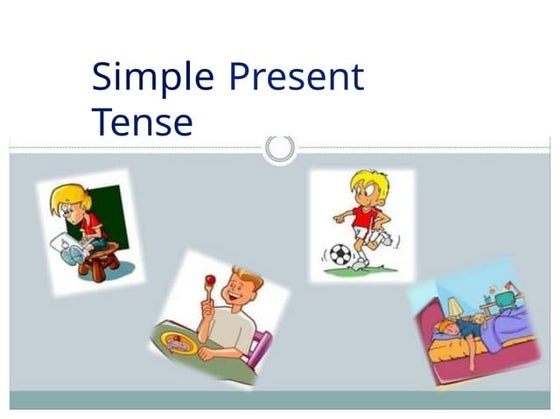 Simple Present Tense